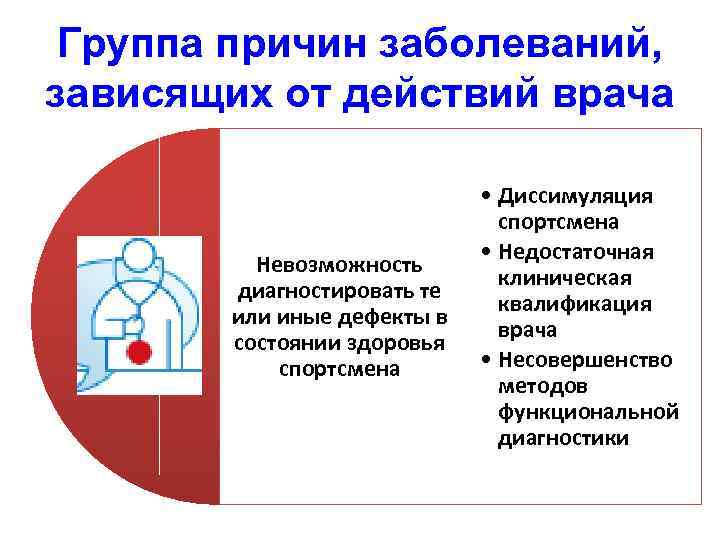 Группа причин заболеваний, зависящих от действий врача

Невозможность диагностировать те или иные дефекты в состоянии здоровья спортсмена

• Диссимуляция спортсмена
• Недостаточная клиническая квалификация врача
• Несовершенство методов функциональной диагностики